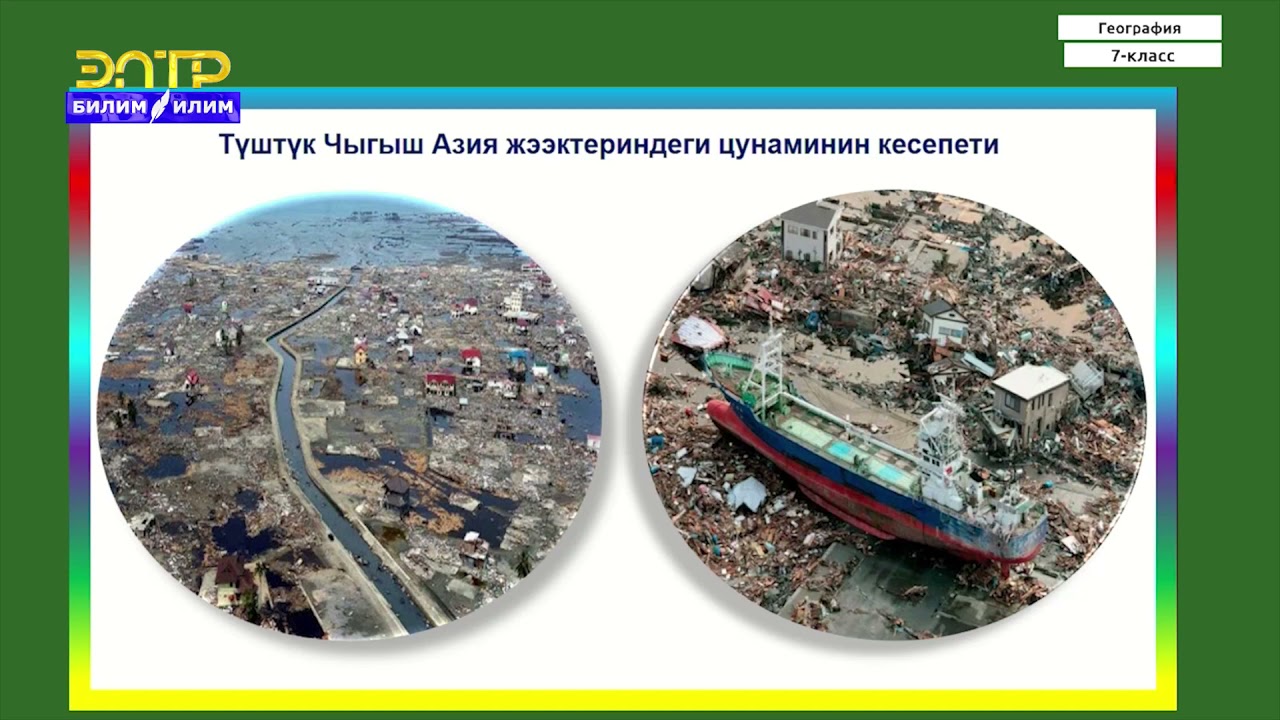 ЭЛТР
БИЛИМ ИЛИМ

География
7-класс

Түштүк Чыгыш Азия жээктериндеги цунаминин кесепети